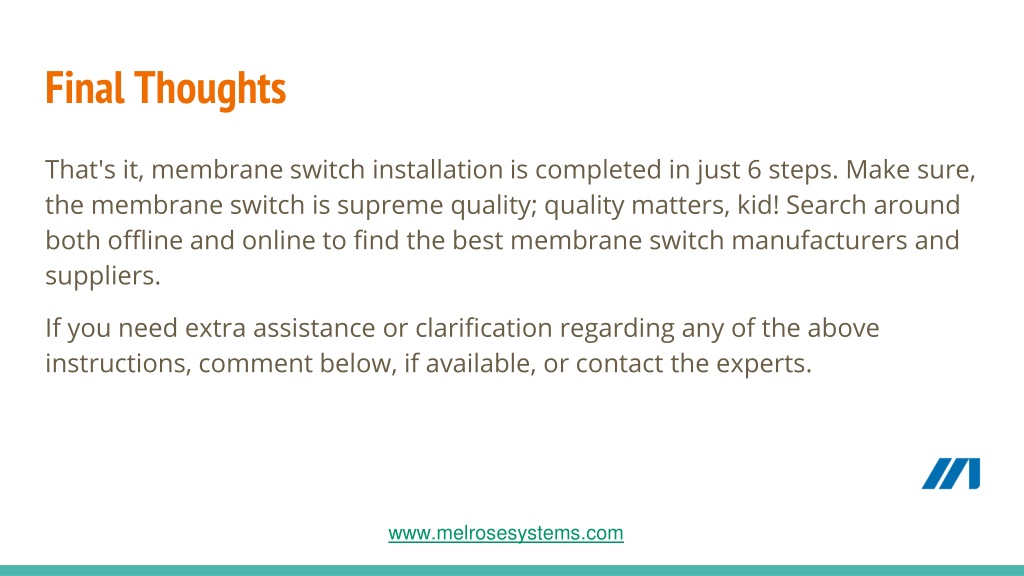 Final Thoughts

That's it, membrane switch installation is completed in just 6 steps. Make sure, the membrane switch is supreme quality; quality matters, kid! Search around both offline and online to find the best membrane switch manufacturers and suppliers.

If you need extra assistance or clarification regarding any of the above instructions, comment below, if available, or contact the experts.

www.melrosesystems.com